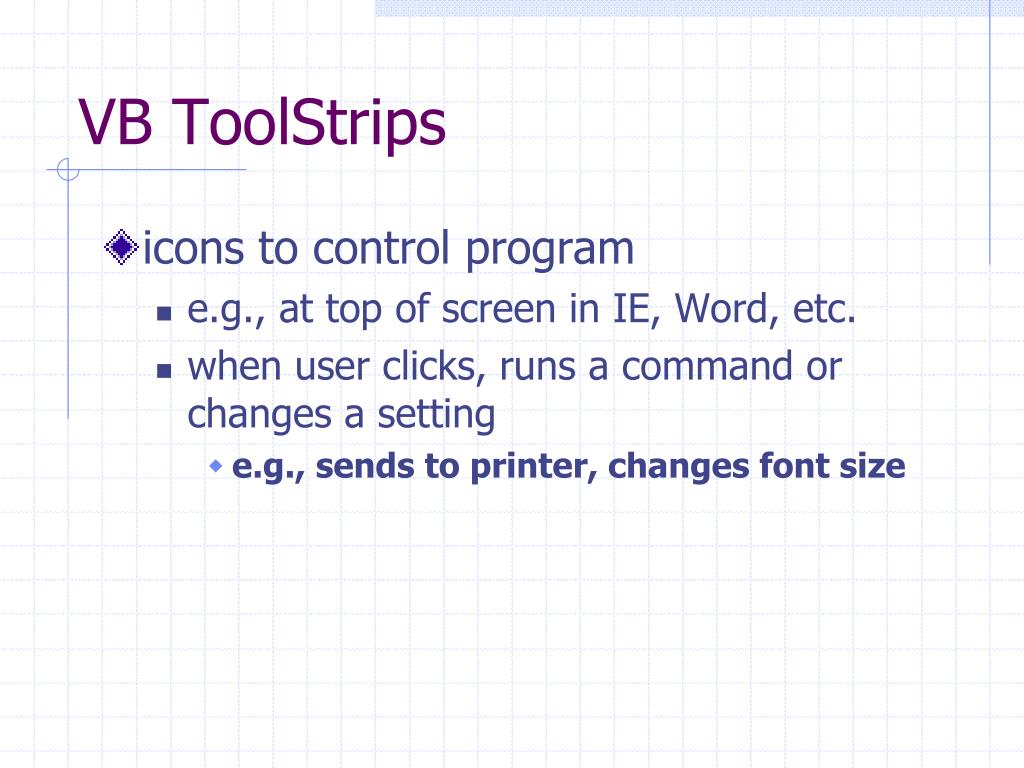 VB ToolStrips

icons to control program

e.g., at top of screen in IE, Word, etc.

when user clicks, runs a command or changes a setting

e.g., sends to printer, changes font size